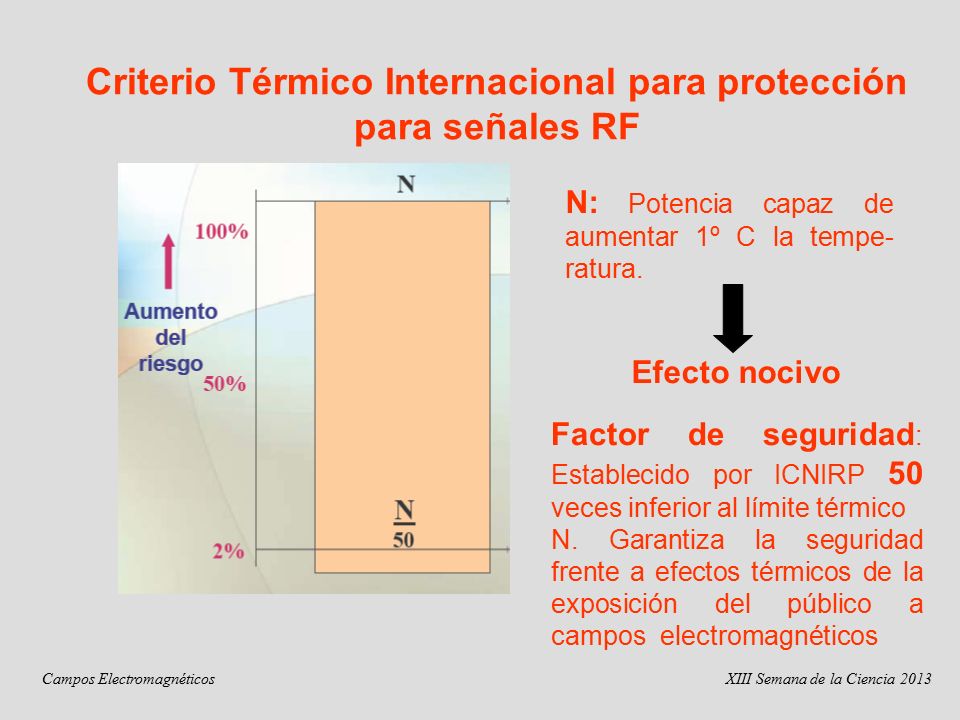 Criterio Térmico Internacional para protección para señales RF

N

100%

Aumento del riesgo

50%

$\frac{N}{50}$

2%

N: Potencia capaz de aumentar 1º C la temperatura.

Efecto nocivo

Factor de seguridad: Establecido por ICNIRP 50 veces inferior al límite térmico N. Garantiza la seguridad frente a efectos térmicos de la exposición del público a campos electromagnéticos

Campos Electromagnéticos

XIII Semana de la Ciencia 2013